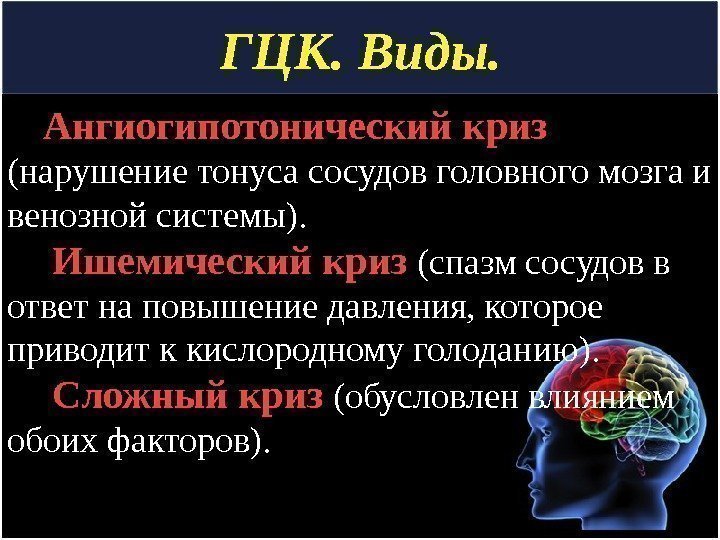 ГЦК. Виды.

Ангиогипотонический криз (нарушение тонуса сосудов головного мозга и венозной системы).

Ишемический криз (спазм сосудов в ответ на повышение давления, которое приводит к кислородному голоданию).

Сложный криз (обусловлен влиянием обоих факторов).